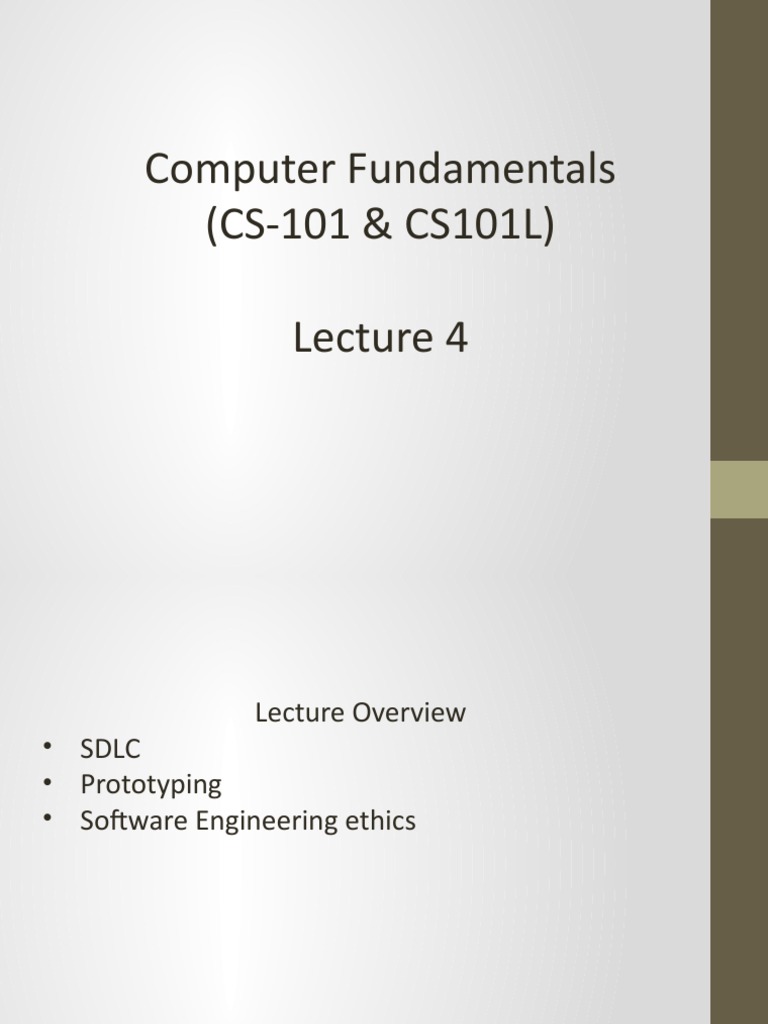 Computer Fundamentals
(CS-101 & CS101L)

Lecture 4

Lecture Overview

• SDLC
• Prototyping
• Software Engineering ethics